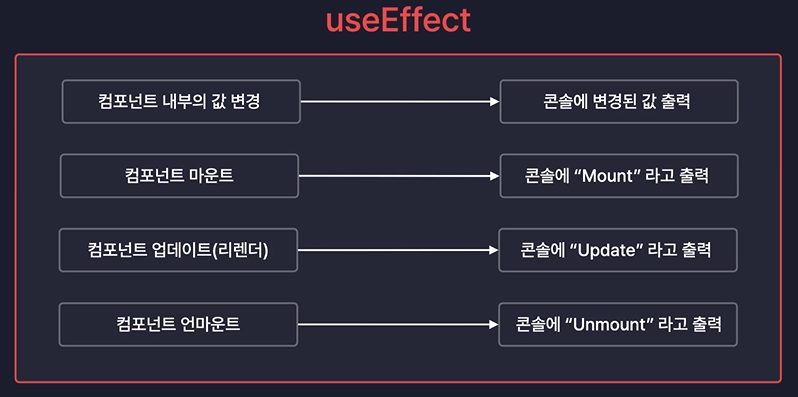 useEffect

컴포넌트 내부의 값 변경

콘솔에 변경된 값 출력

컴포넌트 마운트

콘솔에 “Mount” 라고 출력

컴포넌트 업데이트(리렌더)

콘솔에 “Update” 라고 출력

컴포넌트 언마운트

콘솔에 “Unmount” 라고 출력